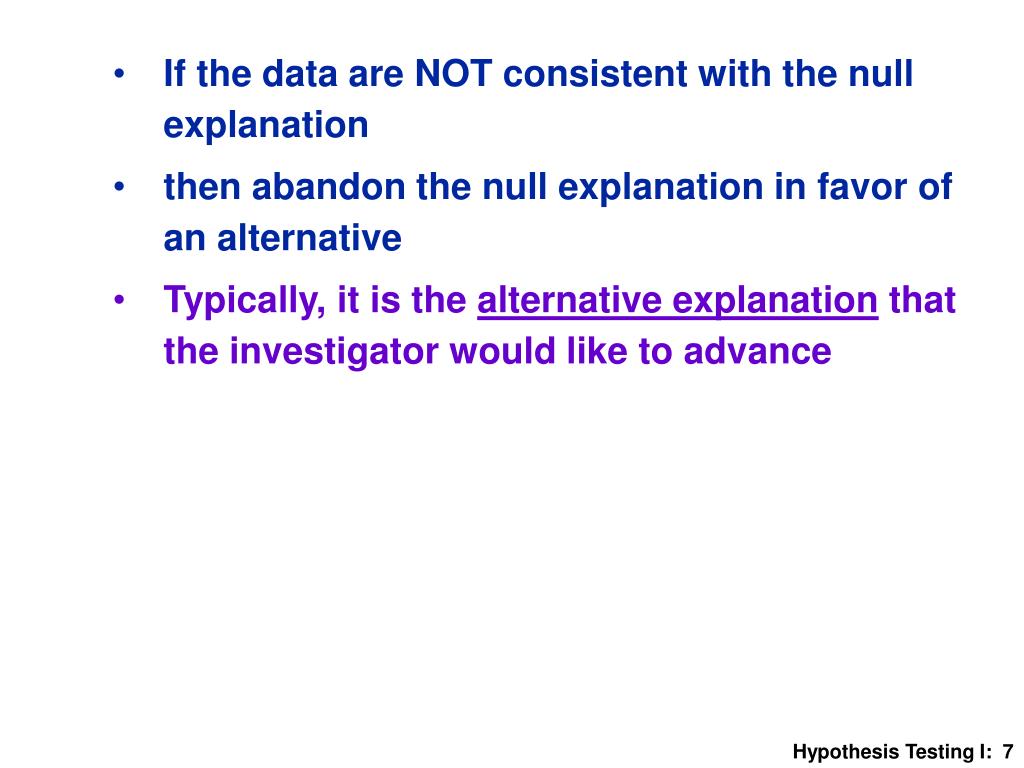 • If the data are NOT consistent with the null explanation

• then abandon the null explanation in favor of an alternative

• Typically, it is the alternative explanation that the investigator would like to advance

Hypothesis Testing I: 7